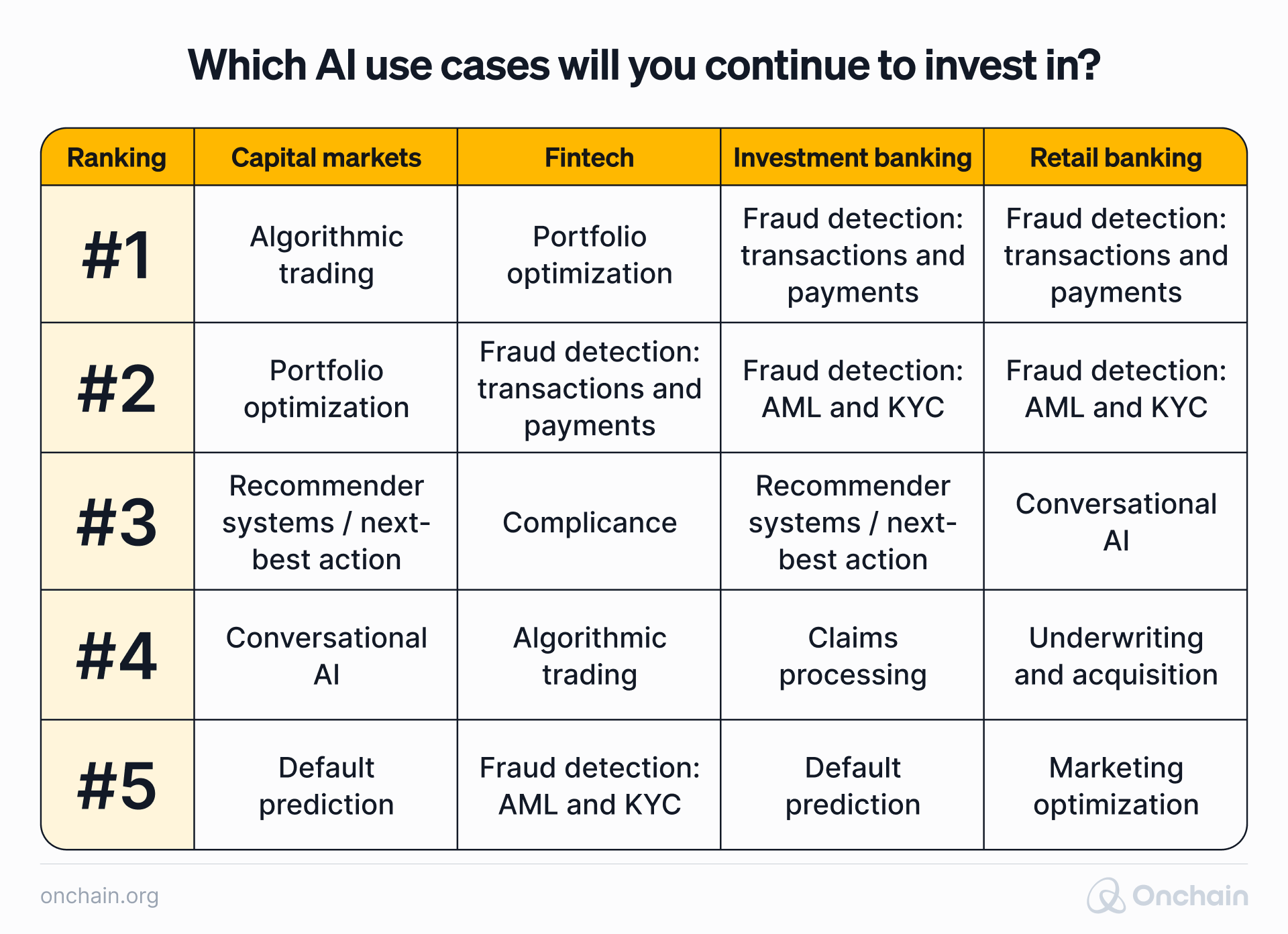 Which AI use cases will you continue to invest in?

| Ranking | Capital markets | Fintech | Investment banking | Retail banking |
|---|---|---|---|---|
| #1 | Algorithmic trading | Portfolio optimization | Fraud detection: transactions and payments | Fraud detection: transactions and payments |
| #2 | Portfolio optimization | Fraud detection: transactions and payments | Fraud detection: AML and KYC | Fraud detection: AML and KYC |
| #3 | Recommender systems / next-best action | Complicance | Recommender systems / next-best action | Conversational AI |
| #4 | Conversational AI | Algorithmic trading | Claims processing | Underwriting and acquisition |
| #5 | Default prediction | Fraud detection: AML and KYC | Default prediction | Marketing optimization |

onchain.org

Onchain